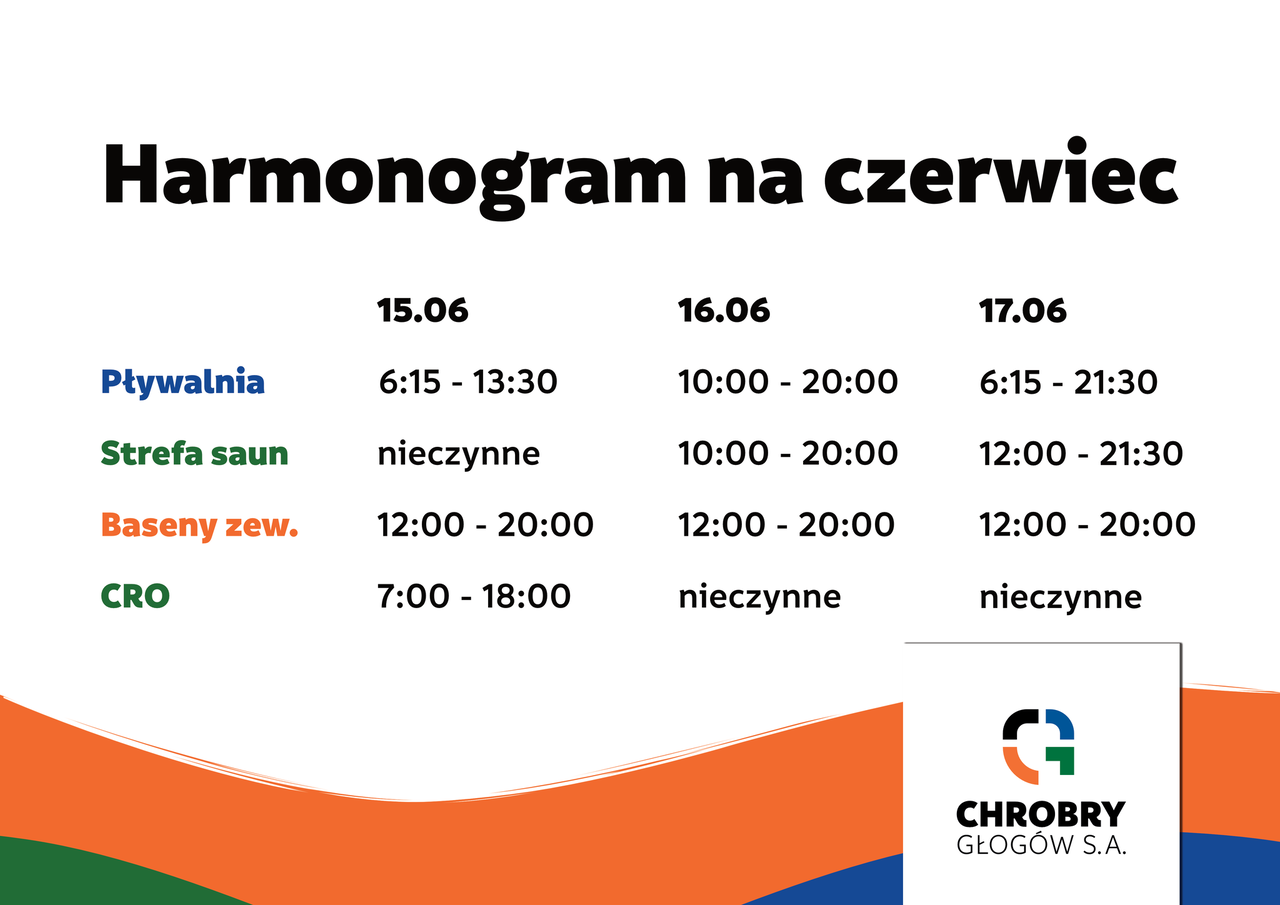 Harmonogram na czerwiec

| | 15.06 | 16.06 | 17.06 |
|---|---|---|---|
| Pływalnia | 6:15 - 13:30 | 10:00 - 20:00 | 6:15 - 21:30 |
| Strefa saun | nieczynne | 10:00 - 20:00 | 12:00 - 21:30 |
| Baseny zew. | 12:00 - 20:00 | 12:00 - 20:00 | 12:00 - 20:00 |
| CRO | 7:00 - 18:00 | nieczynne | nieczynne |

CHROBRY
GŁOGÓW S.A.